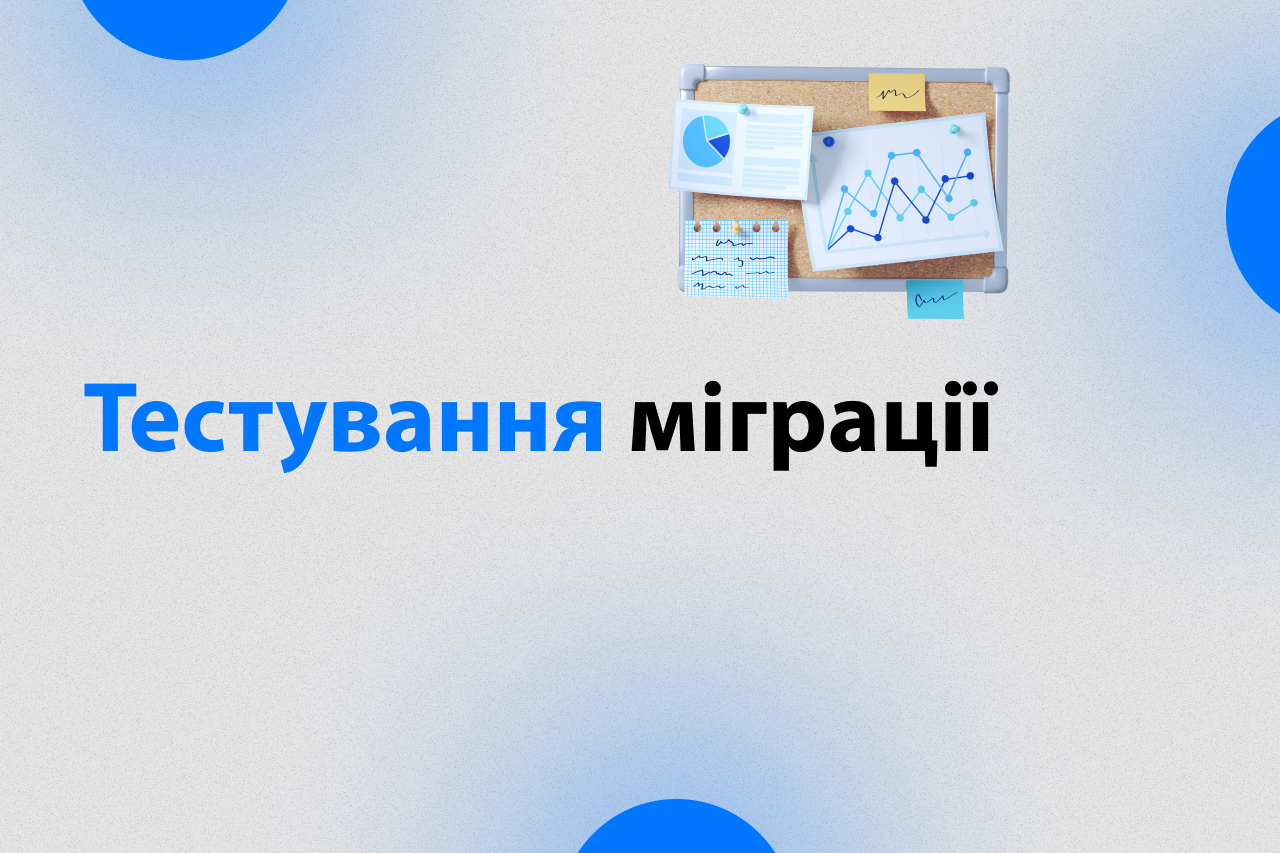 Тестування міграції